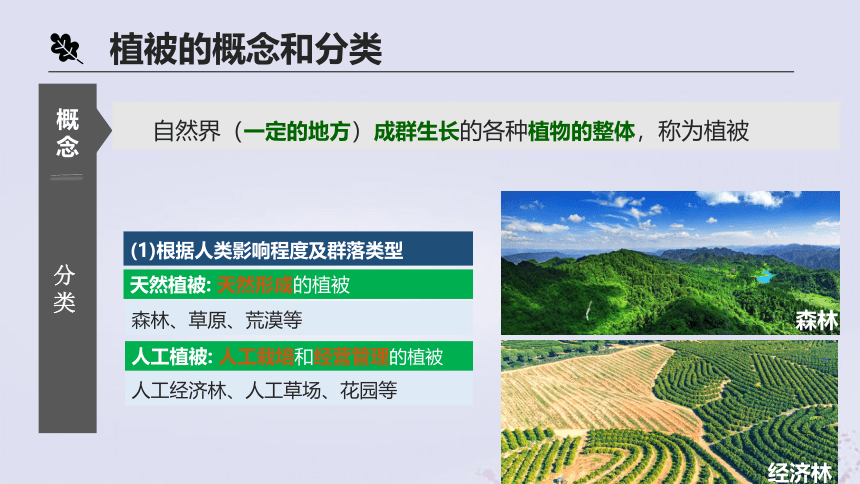 植被的概念和分类

概念

自然界（一定的地方）成群生长的各种植物的整体，称为植被

分类

(1)根据人类影响程度及群落类型

天然植被: 天然形成的植被

森林、草原、荒漠等

人工植被: 人工栽培和经营管理的植被

人工经济林、人工草场、花园等

森林

经济林